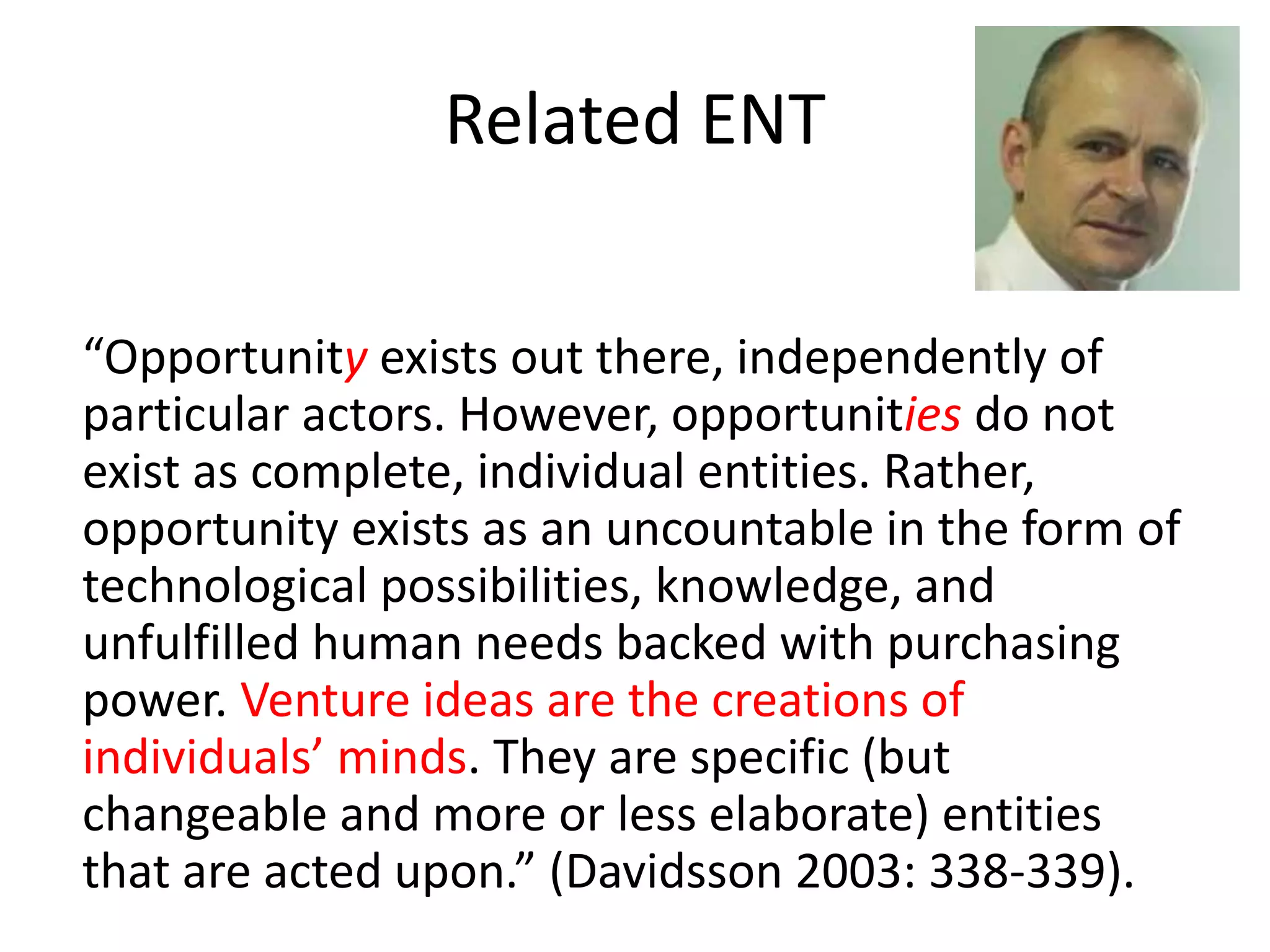 Related ENT

“Opportunity exists out there, independently of particular actors. However, opportunities do not exist as complete, individual entities. Rather, opportunity exists as an uncountable in the form of technological possibilities, knowledge, and unfulfilled human needs backed with purchasing power. Venture ideas are the creations of individuals’ minds. They are specific (but changeable and more or less elaborate) entities that are acted upon.” (Davidsson 2003: 338-339).